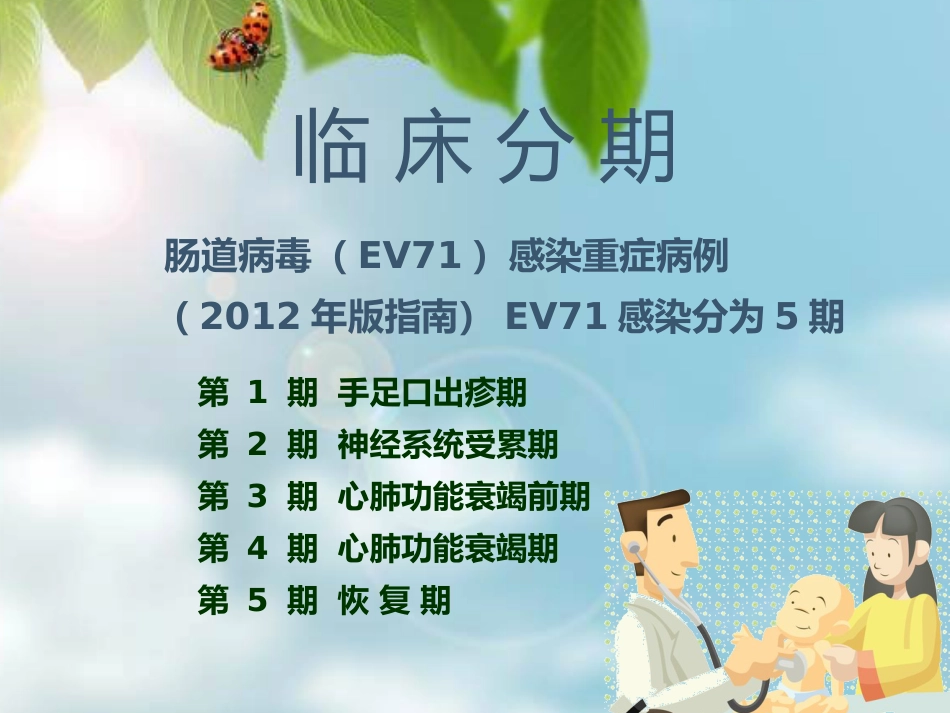 临床分期

肠道病毒（EV71）感染重症病例

（2012 年版指南） EV71 感染分为 5 期

第 1 期 手足口出疹期

第 2 期 神经系统受累期

第 3 期 心肺功能衰竭前期

第 4 期 心肺功能衰竭期

第 5 期 恢复期